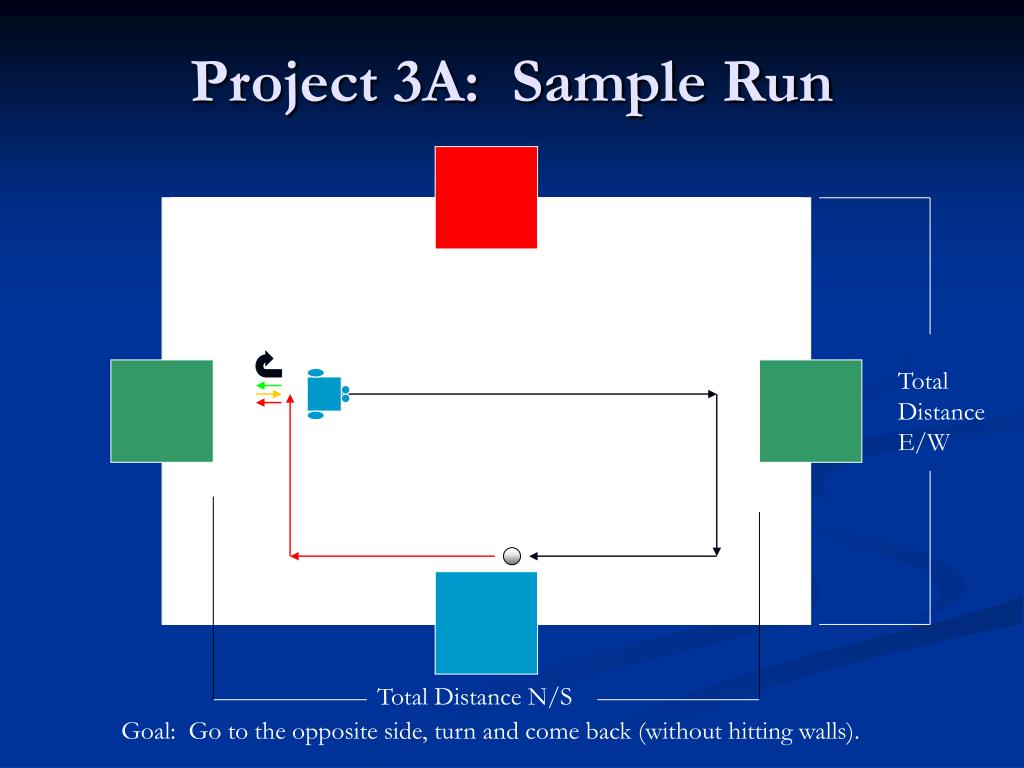 Project 3A: Sample Run

Total Distance E/W

Total Distance N/S

Goal: Go to the opposite side, turn and come back (without hitting walls).